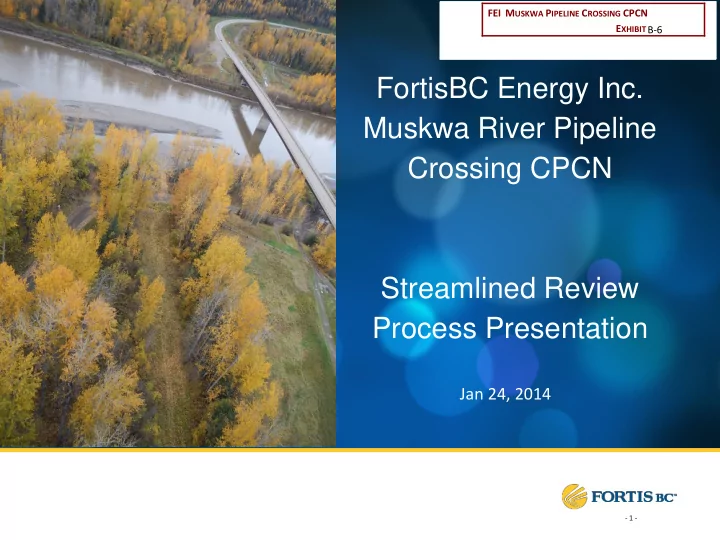 FEI MUSKWA PIPELINE CROSSING CPCN
EXHIBIT B-6

FortisBC Energy Inc.
Muskwa River Pipeline Crossing CPCN

Streamlined Review Process Presentation

Jan 24, 2014

FORTIS BC™

- 1 -